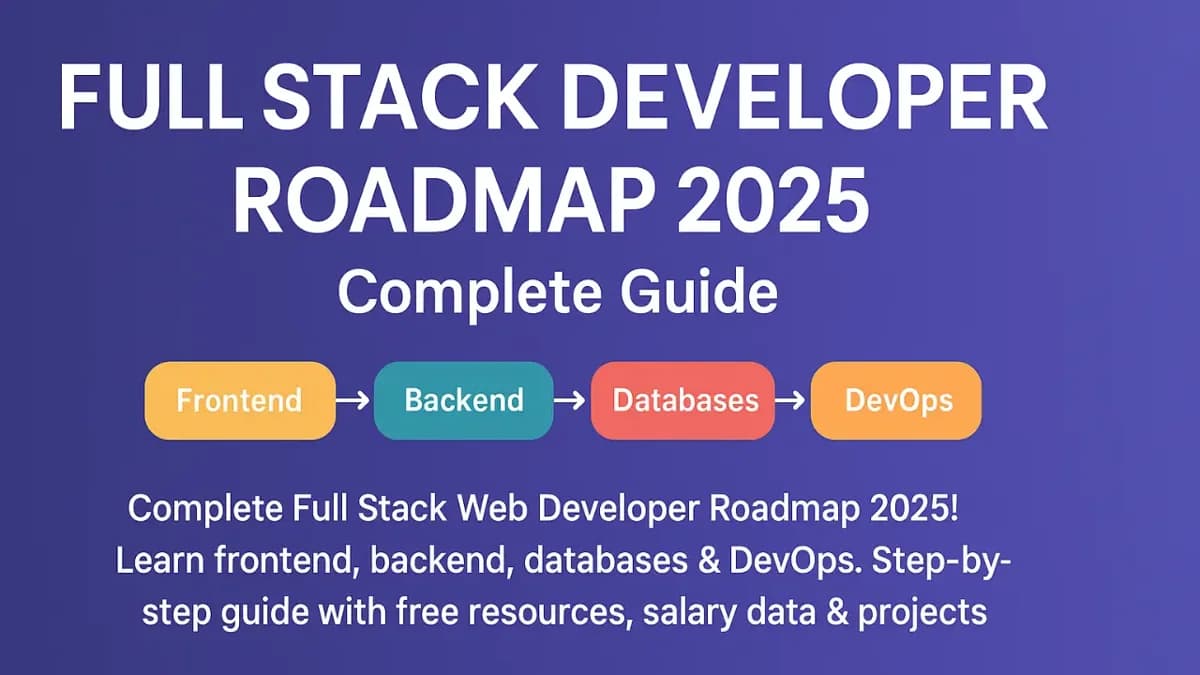 FULL STACK DEVELOPER ROADMAP 2025

Complete Guide

Frontend → Backend → Databases → DevOps

Complete Full Stack Web Developer Roadmap 2025! Learn frontend, backend, databases & DevOps. Step-by-step guide with free resources, salary data & projects